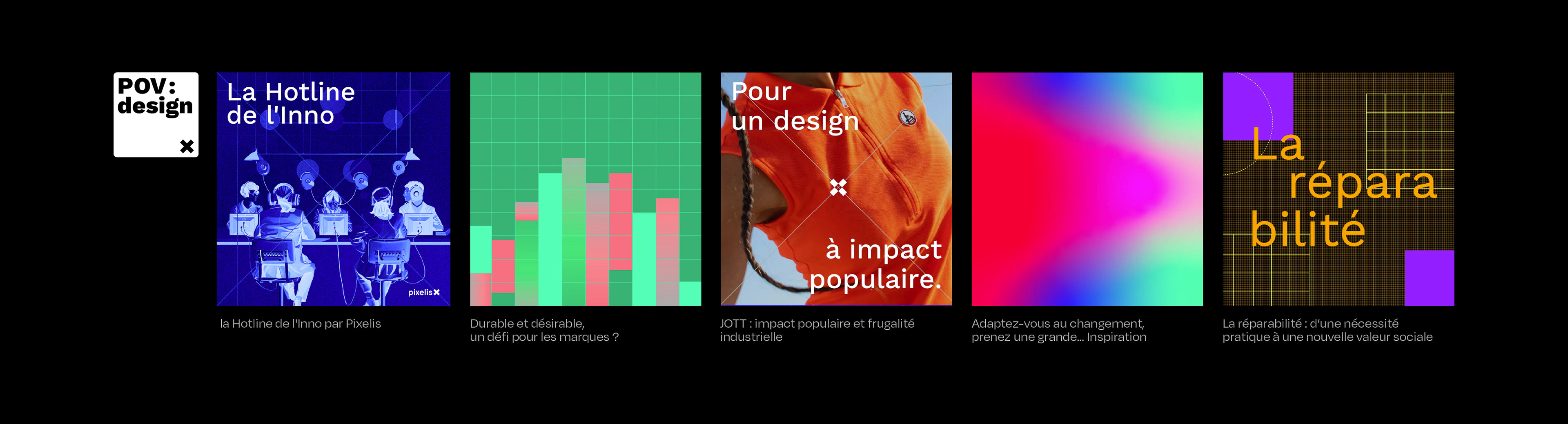 POV:
design

La Hotline
de l'Inno

pixelis

la Hotline de l'Inno par Pixelis

Durable et désirable,
un défi pour les marques ?

Pour
un design

à impact
populaire.

JOTT : impact populaire et frugalité industrielle

Adaptez-vous au changement,
prenez une grande... Inspiration

La
répara
bilité

La réparabilité : d'une nécessité pratique à une nouvelle valeur sociale